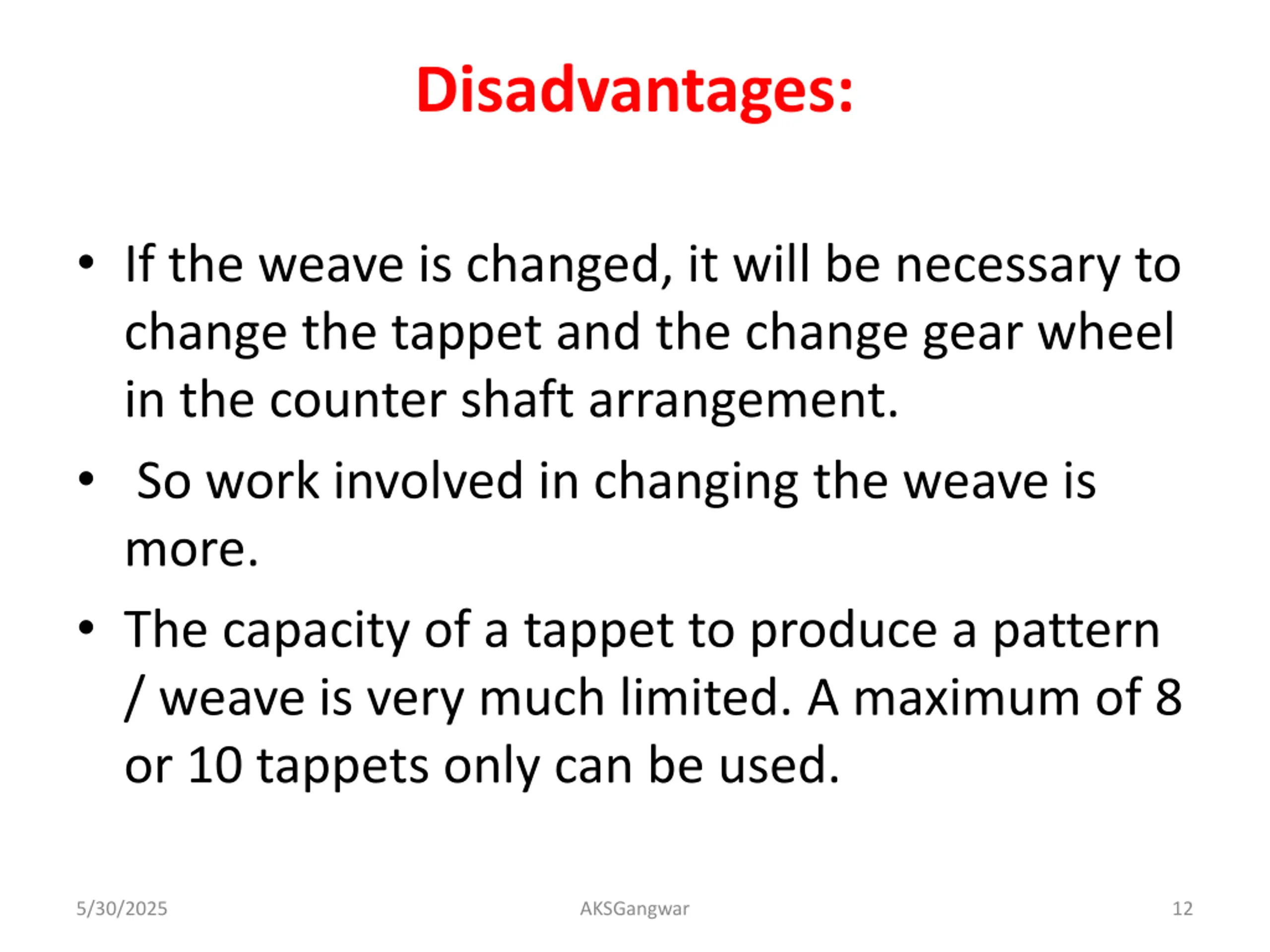 Disadvantages:

• If the weave is changed, it will be necessary to change the tappet and the change gear wheel in the counter shaft arrangement.

• So work involved in changing the weave is more.

• The capacity of a tappet to produce a pattern / weave is very much limited. A maximum of 8 or 10 tappets only can be used.

5/30/2025 AKSGangwar 12